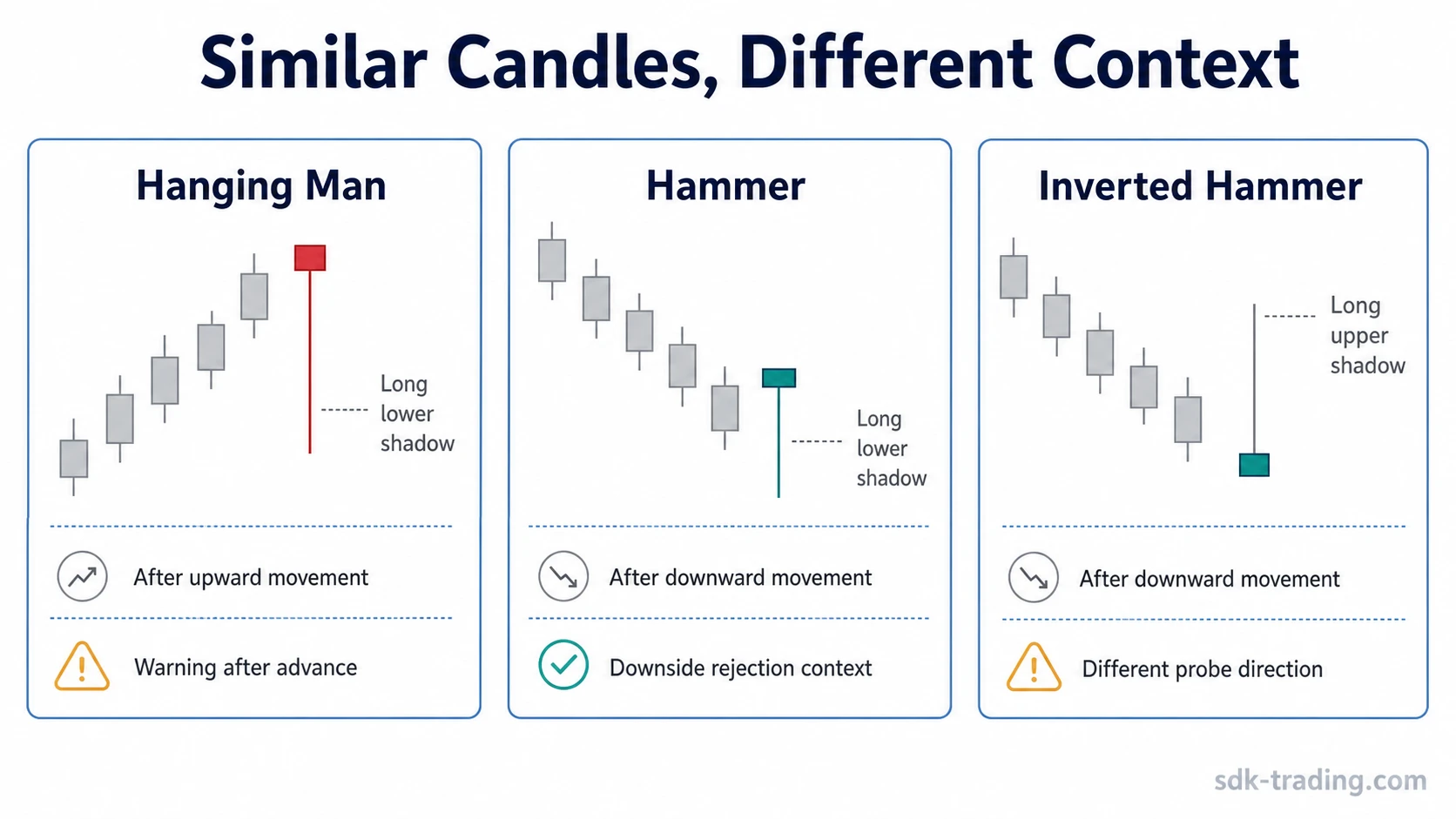 Similar Candles, Different Context

Hanging Man

Long lower shadow

After upward movement

Warning after advance

Hammer

Long lower shadow

After downward movement

Downside rejection context

Inverted Hammer

Long upper shadow

After downward movement

Different probe direction

sdk-trading.com